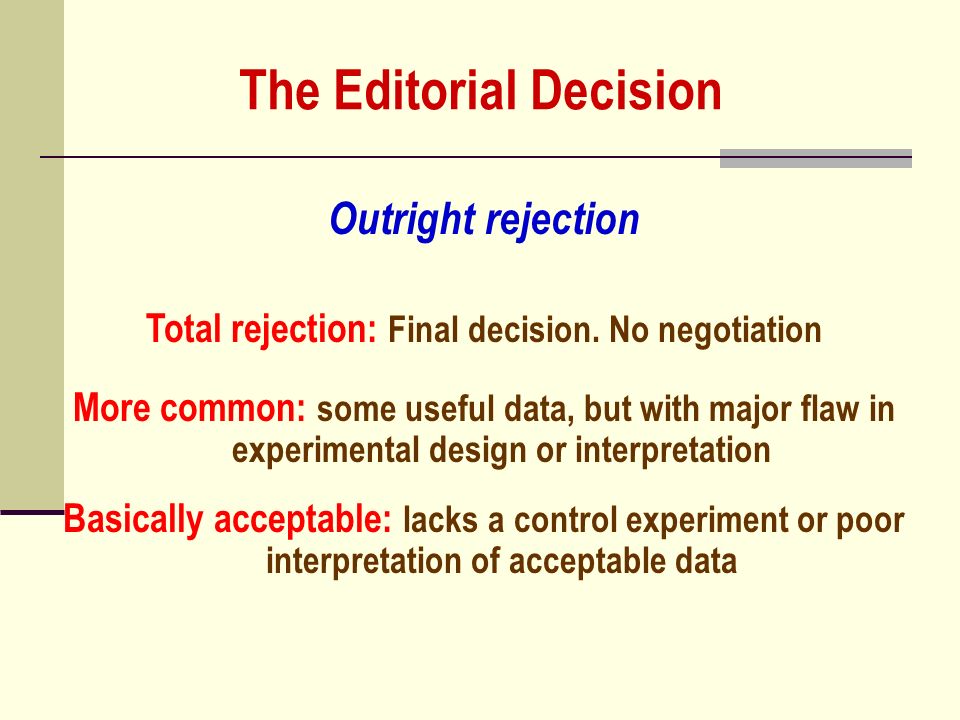 The Editorial Decision

Outright rejection

Total rejection: Final decision. No negotiation

More common: some useful data, but with major flaw in experimental design or interpretation

Basically acceptable: lacks a control experiment or poor interpretation of acceptable data